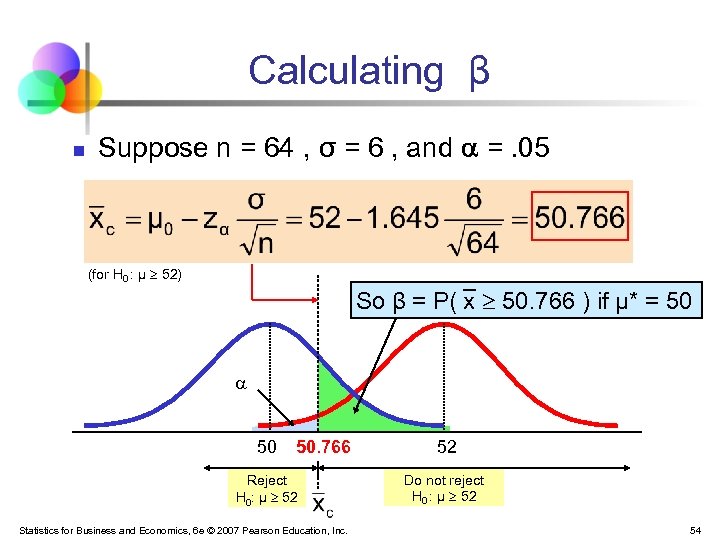 Calculating β

Suppose n = 64 , σ = 6 , and α = .05

$\bar{x}_c = \mu_0 - z_\alpha \frac{\sigma}{\sqrt{n}} = 52 - 1.645 \frac{6}{\sqrt{64}} = 50.766$

(for $H_0$: μ ≥ 52)

So β = P( $\bar{x}$ ≥ 50.766 ) if μ* = 50

α

50 50.766 52

Reject $H_0$: μ ≥ 52

$\bar{x}_c$

Do not reject $H_0$: μ ≥ 52

Statistics for Business and Economics, 6e © 2007 Pearson Education, Inc.

54